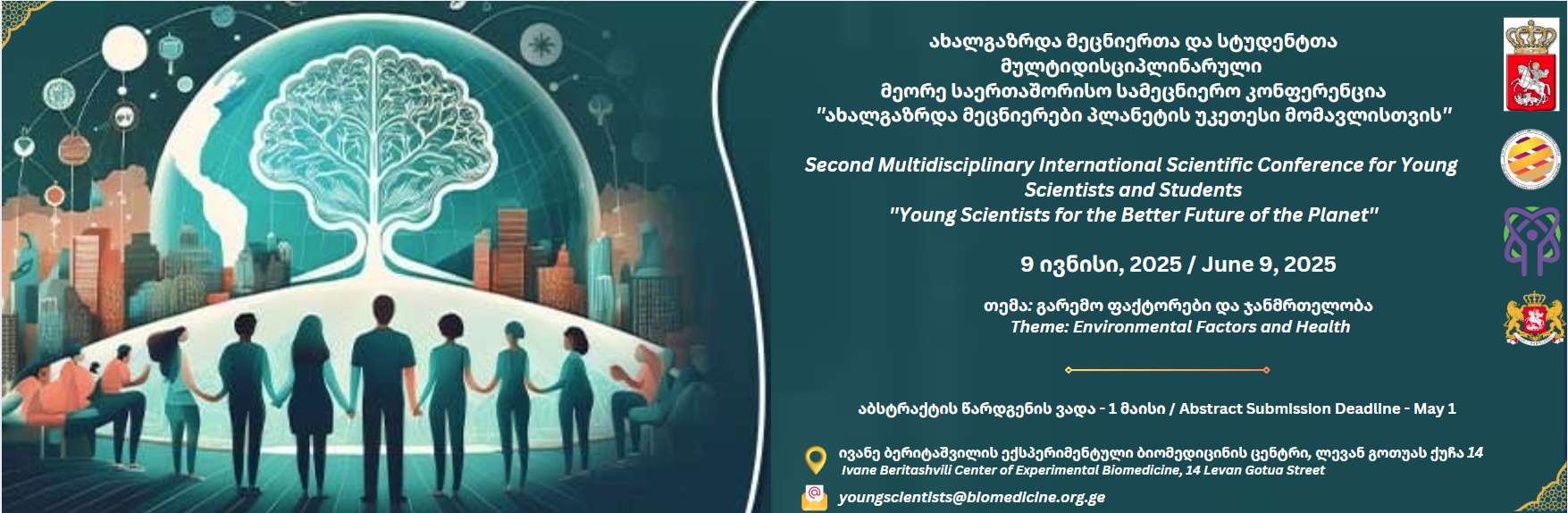 ახალგაზრდა მეცნიერთა და სტუდენტთა
მულტიდისციპლინარული
მეორე საერთაშორისო სამეცნიერო კონფერენცია
"ახალგაზრდა მეცნიერები პლანეტის უკეთესი მომავლისთვის"

Second Multidisciplinary International Scientific Conference for Young Scientists and Students
"Young Scientists for the Better Future of the Planet"

9 ივნისი, 2025 / June 9, 2025

თემა: გარემო ფაქტორები და ჯანმრთელობა
Theme: Environmental Factors and Health

აბსტრაქტის წარდგენის ვადა - 1 მაისი / Abstract Submission Deadline - May 1

ივანე ბერიტაშვილის ექსპერიმენტული ბიომედიცინის ცენტრი, ლევან გოთუას ქუჩა 14
Ivane Beritashvili Center of Experimental Biomedicine, 14 Levan Gotua Street

youngscientists@biomedicine.org.ge